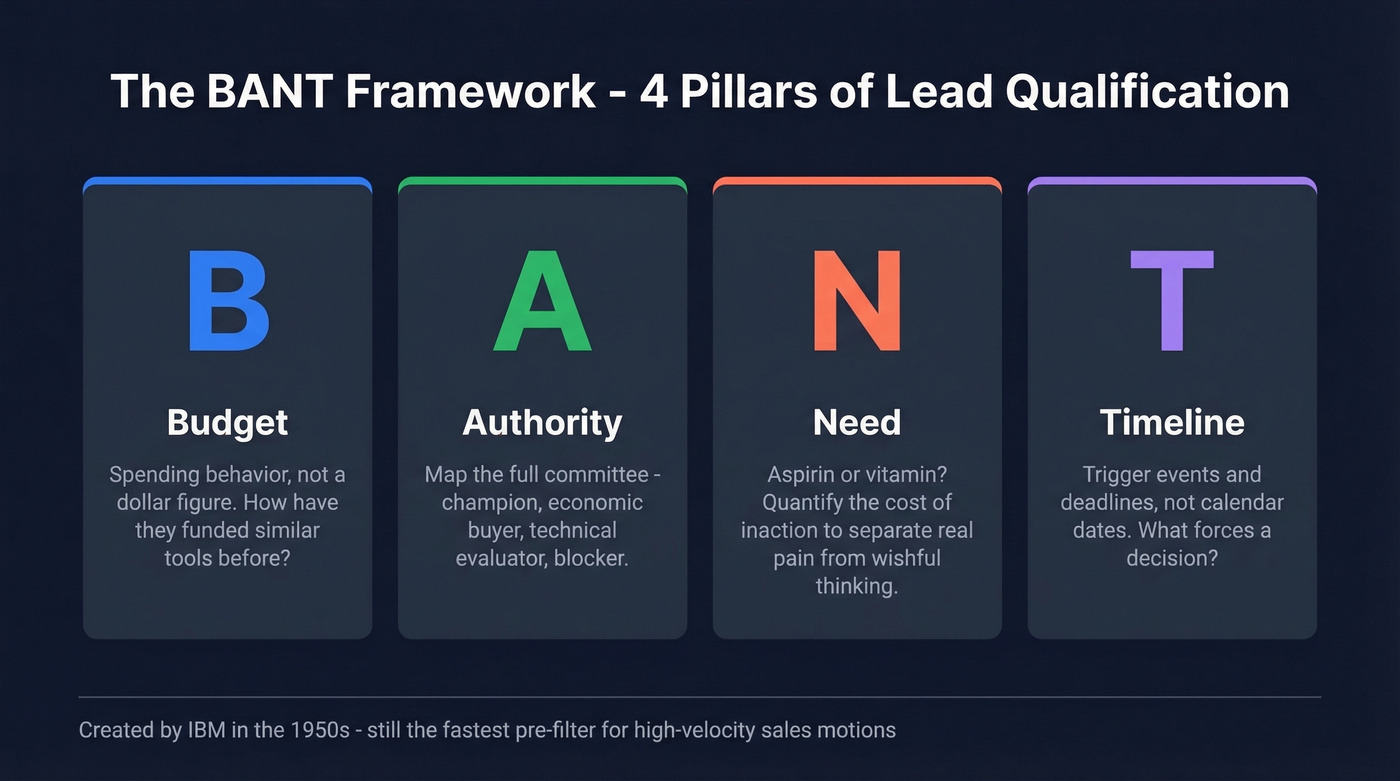 The BANT Framework - 4 Pillars of Lead Qualification

B

Budget

Spending behavior, not a dollar figure. How have they funded similar tools before?

A

Authority

Map the full committee - champion, economic buyer, technical evaluator, blocker.

N

Need

Aspirin or vitamin? Quantify the cost of inaction to separate real pain from wishful thinking.

T

Timeline

Trigger events and deadlines, not calendar dates. What forces a decision?

Created by IBM in the 1950s - still the fastest pre-filter for high-velocity sales motions